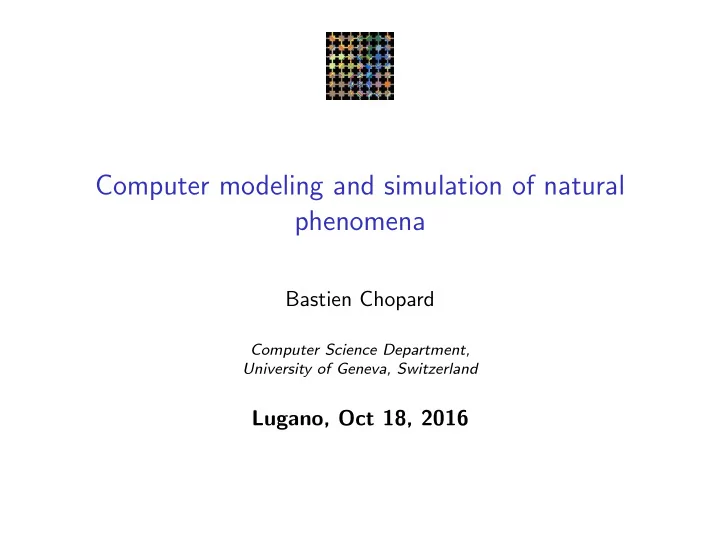 Computer modeling and simulation of natural phenomena

Bastien Chopard

Computer Science Department,
University of Geneva, Switzerland

Lugano, Oct 18, 2016